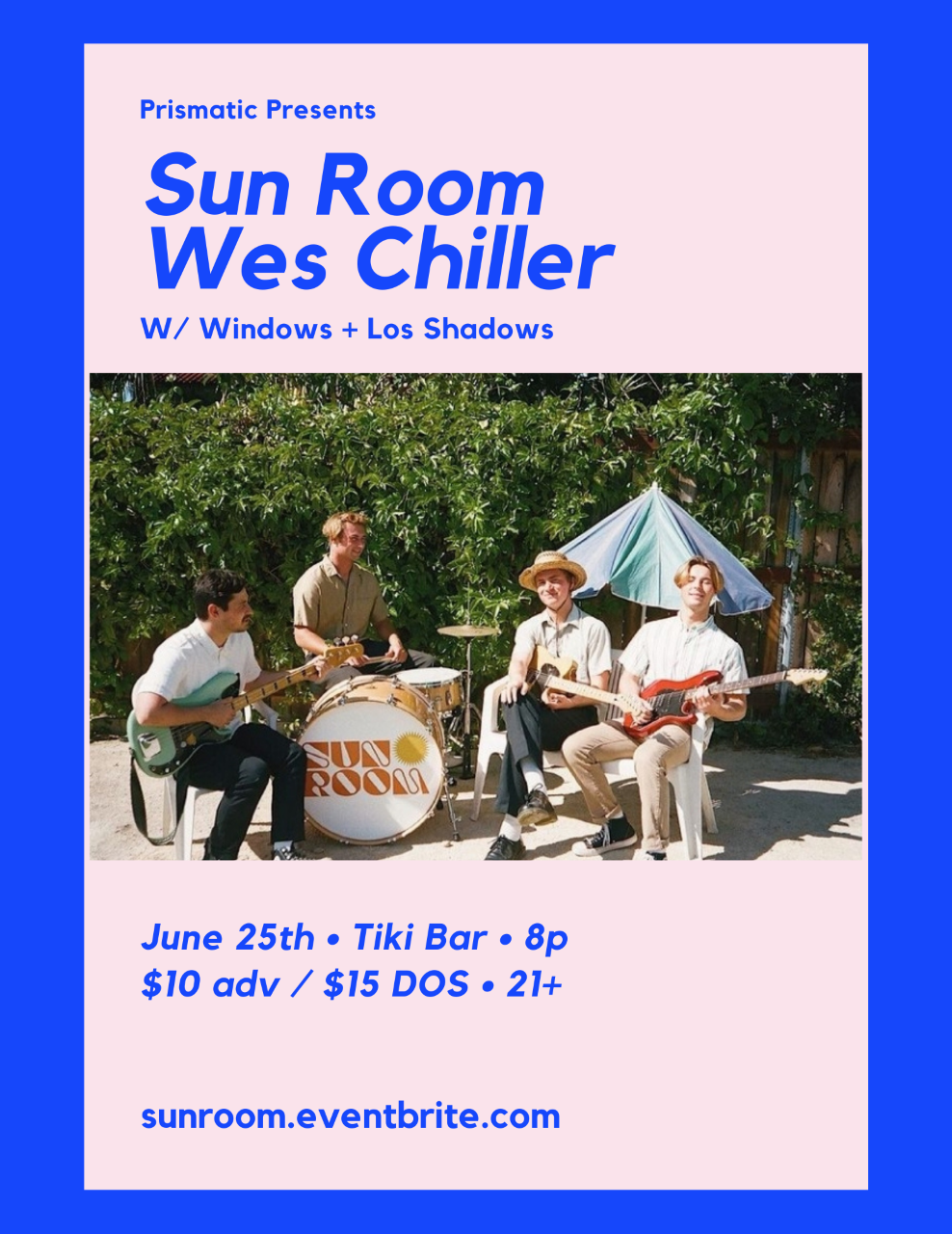 Prismatic Presents

Sun Room
Wes Chiller

W/ Windows + Los Shadows

SUN ROOM

June 25th • Tiki Bar • 8p
\$10 adv / \$15 DOS • 21+

sunroom.eventbrite.com